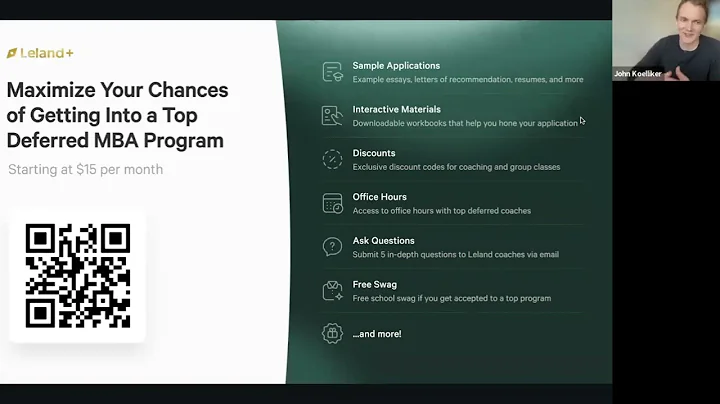 Leland+

Maximize Your Chances of Getting Into a Top Deferred MBA Program

Starting at $15 per month

Sample Applications
Example essays, letters of recommendation, resumes, and more

Interactive Materials
Downloadable workbooks that help you hone your application

Discounts
Exclusive discount codes for coaching and group classes

Office Hours
Access to office hours with top deferred coaches

Ask Questions
Submit 5 in-depth questions to Leland coaches via email

Free Swag
Free school swag if you get accepted to a top program

...and more!

John Koelliker